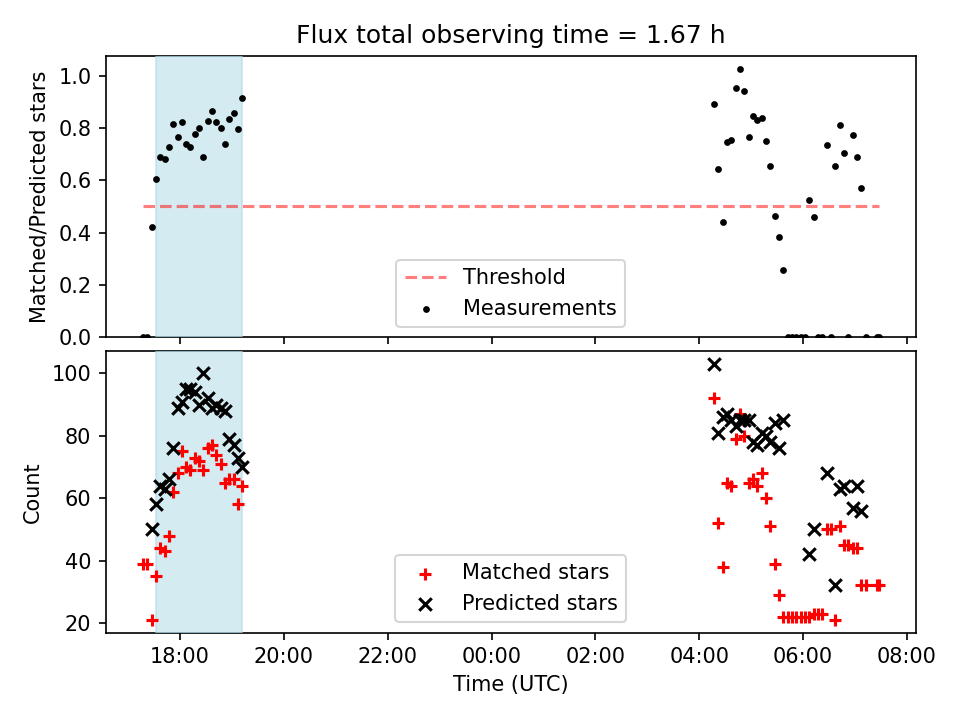 Flux total observing time = 1.67 h

Matched/Predicted stars

1.0
0.8
0.6
0.4
0.2
0.0

Threshold
Measurements

Count

100
80
60
40
20

Matched stars
Predicted stars

18:00 20:00 22:00 00:00 02:00 04:00 06:00 08:00

Time (UTC)